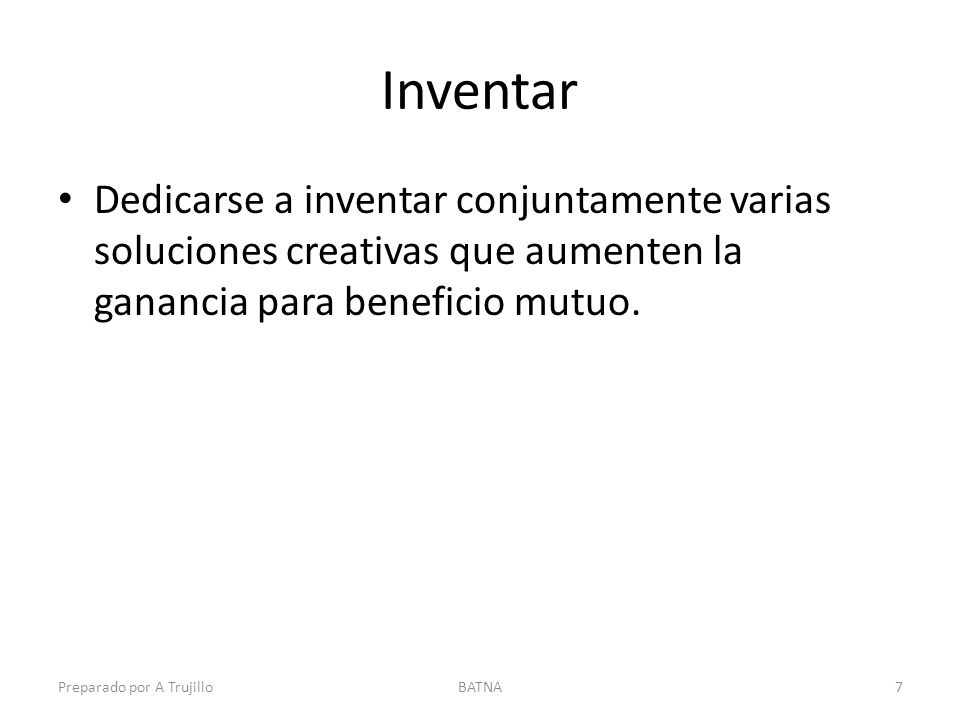 Inventar

• Dedicarse a inventar conjuntamente varias soluciones creativas que aumenten la ganancia para beneficio mutuo.

Preparado por A Trujillo BATNA 7